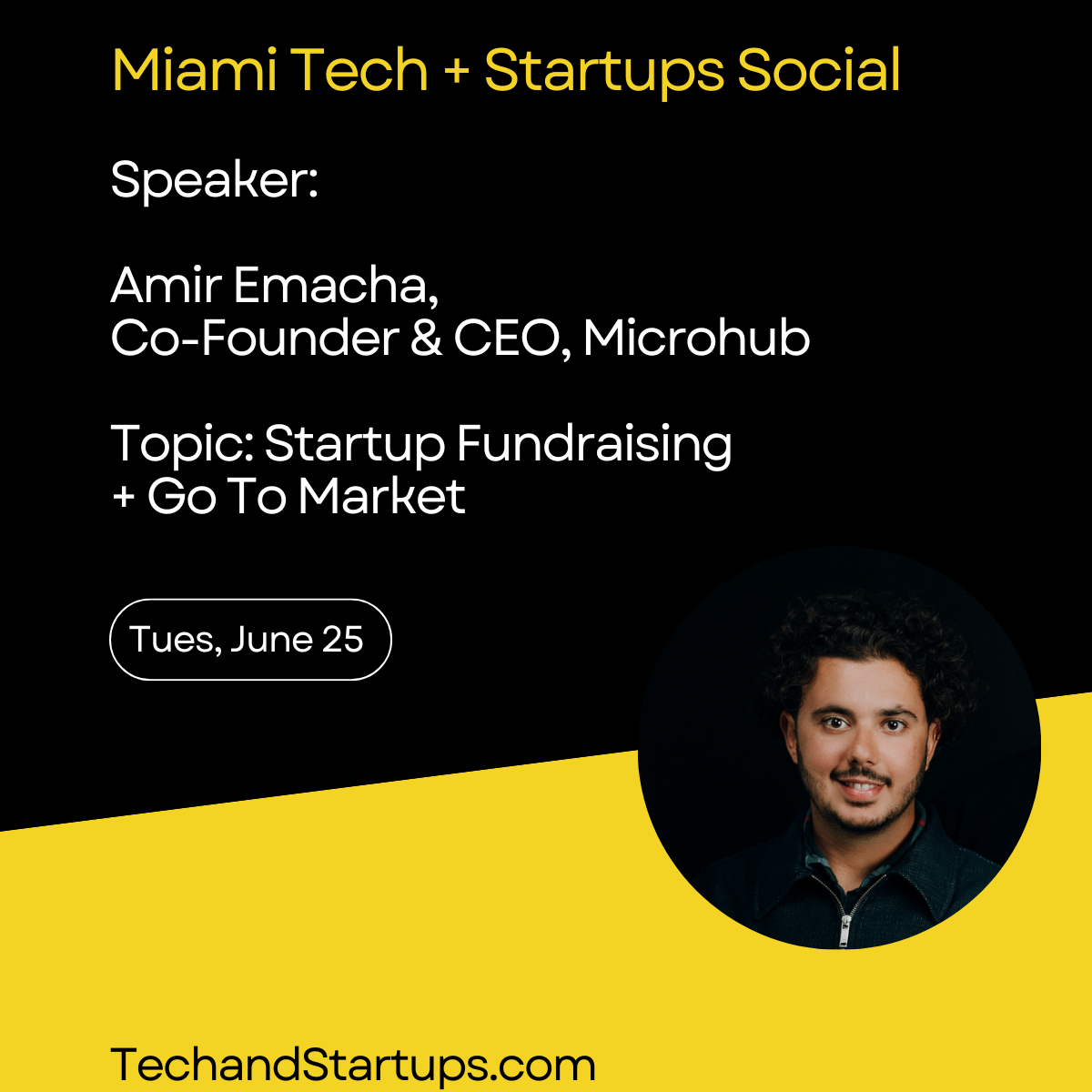 Miami Tech + Startups Social

Speaker:

Amir Emacha,
Co-Founder & CEO, Microhub

Topic: Startup Fundraising + Go To Market

Tues, June 25

TechandStartups.com